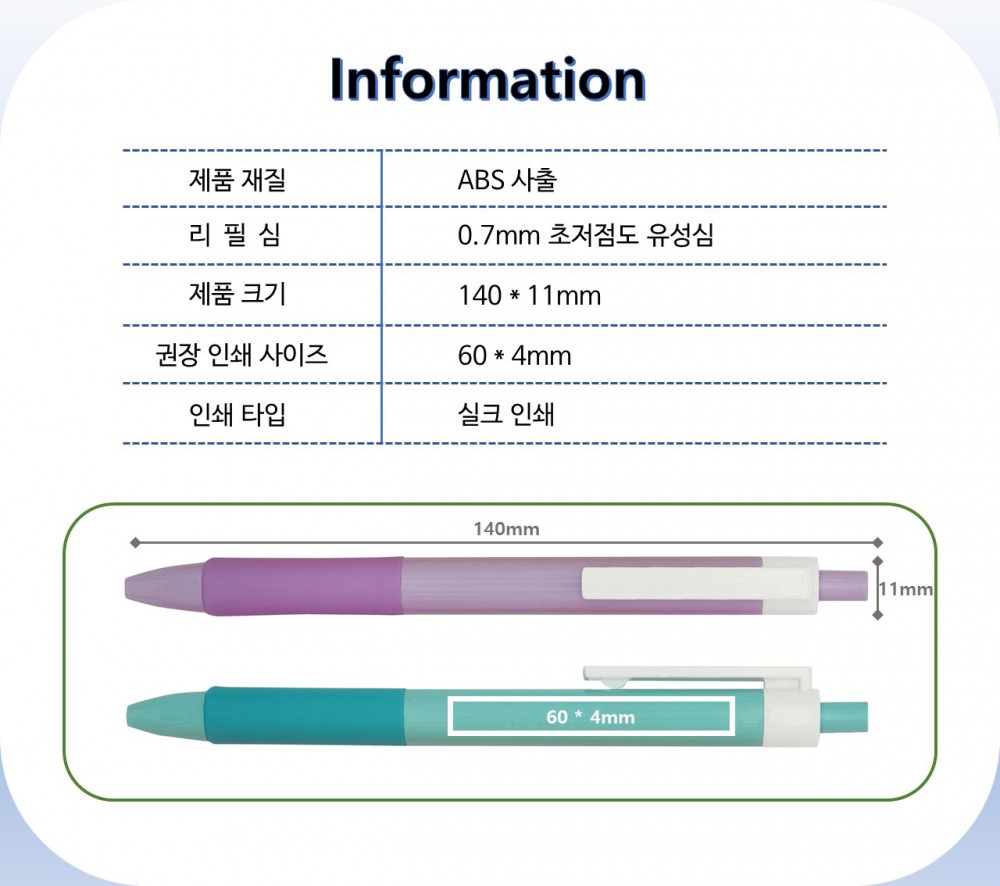 Information

| 제품 재질 | ABS 사출 |
|---|---|
| 리 필 심 | 0.7mm 초저점도 유성심 |
| 제품 크기 | 140 * 11mm |
| 권장 인쇄 사이즈 | 60 * 4mm |
| 인쇄 타입 | 실크 인쇄 |

140mm

11mm

60 * 4mm